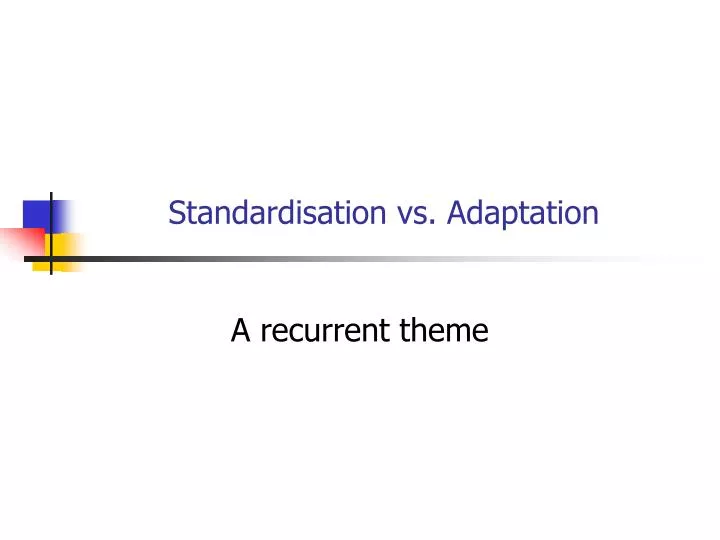 Standardisation vs. Adaptation

A recurrent theme